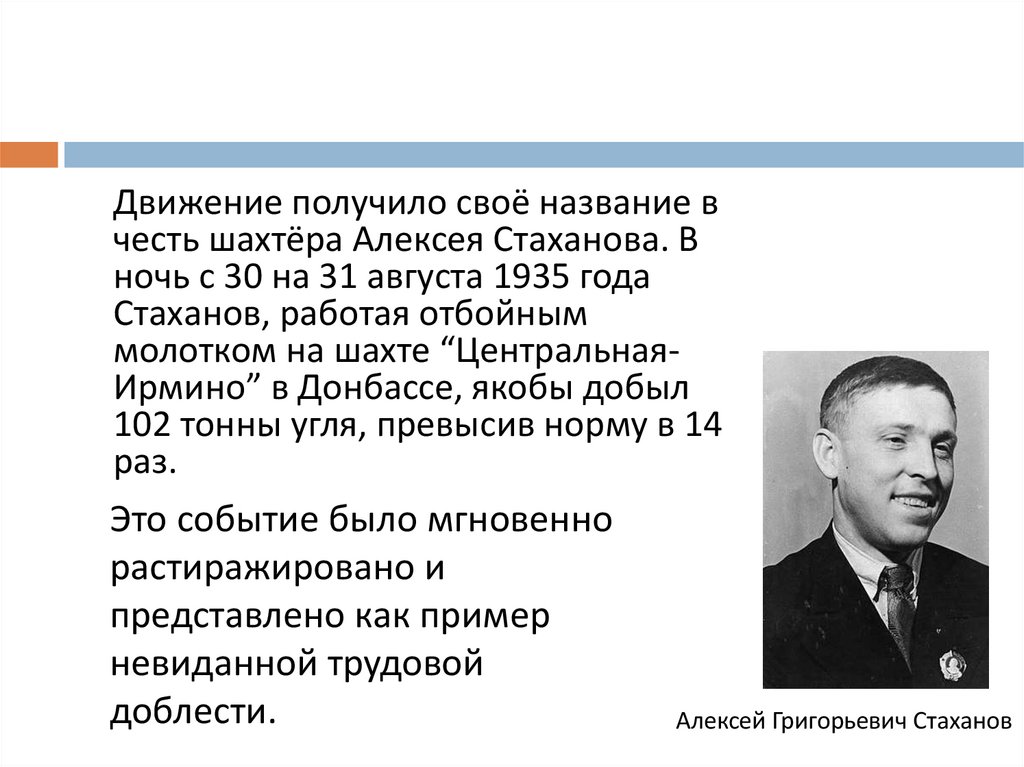 Движение получило своё название в честь шахтёра Алексея Стаханова. В ночь с 30 на 31 августа 1935 года Стаханов, работая отбойным молотком на шахте “Центральная-Ирмино” в Донбассе, якобы добыл 102 тонны угля, превысив норму в 14 раз.

Это событие было мгновенно растиражировано и представлено как пример невиданной трудовой доблести.

Алексей Григорьевич Стаханов